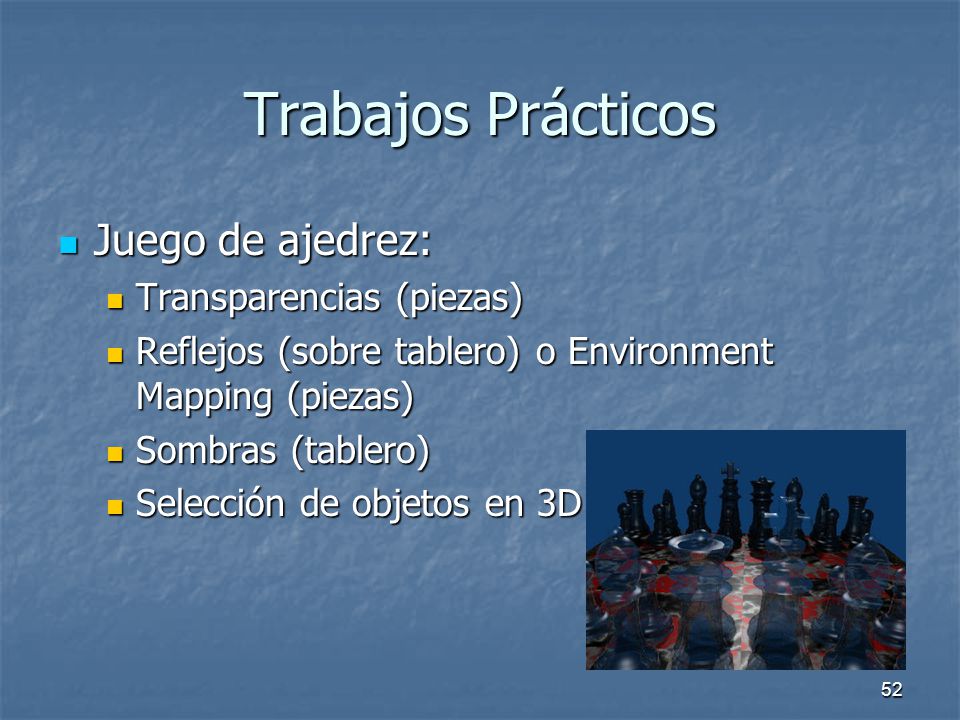 Trabajos Prácticos

Juego de ajedrez:

Transparencias (piezas)

Reflejos (sobre tablero) o Environment Mapping (piezas)

Sombras (tablero)

Selección de objetos en 3D

52